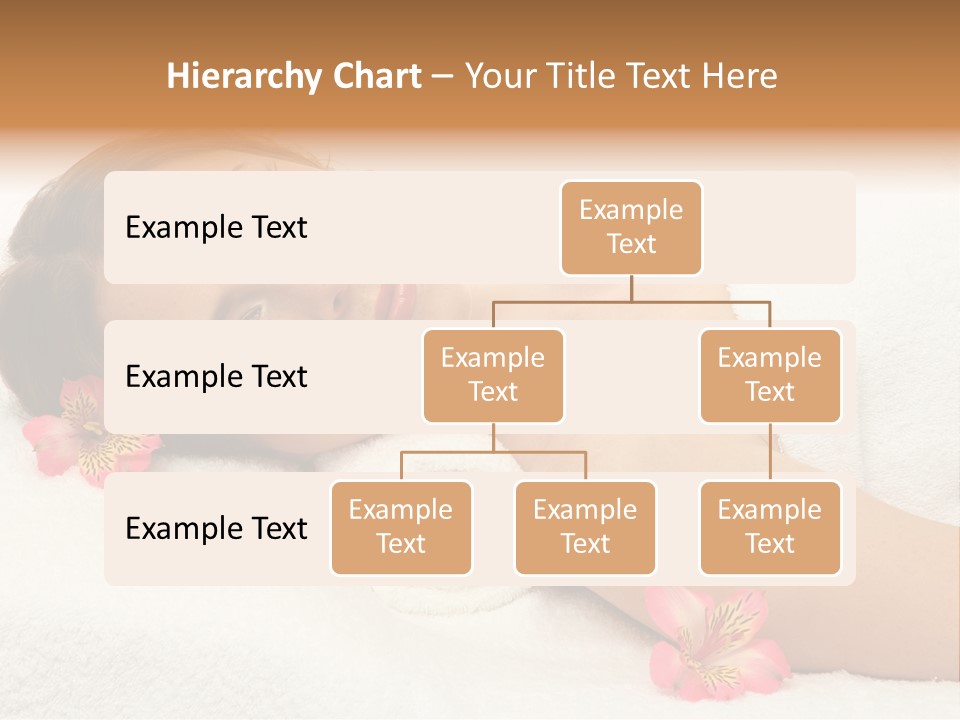 Hierarchy Chart – Your Title Text Here

Example Text

Example Text

Example Text

Example Text

Example Text

Example Text

Example Text

Example Text

Example Text